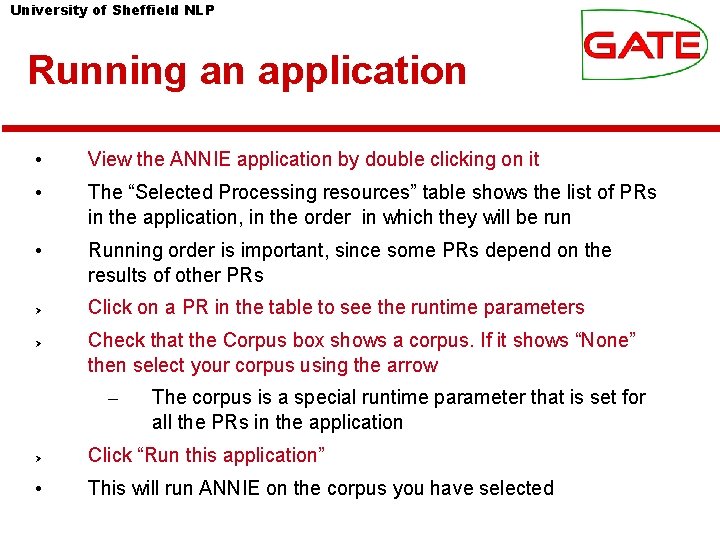 University of Sheffield NLP

GATE

Running an application

• View the ANNIE application by double clicking on it

• The “Selected Processing resources” table shows the list of PRs in the application, in the order in which they will be run

• Running order is important, since some PRs depend on the results of other PRs

➢ Click on a PR in the table to see the runtime parameters

➢ Check that the Corpus box shows a corpus. If it shows “None” then select your corpus using the arrow

– The corpus is a special runtime parameter that is set for all the PRs in the application

➢ Click “Run this application”

• This will run ANNIE on the corpus you have selected